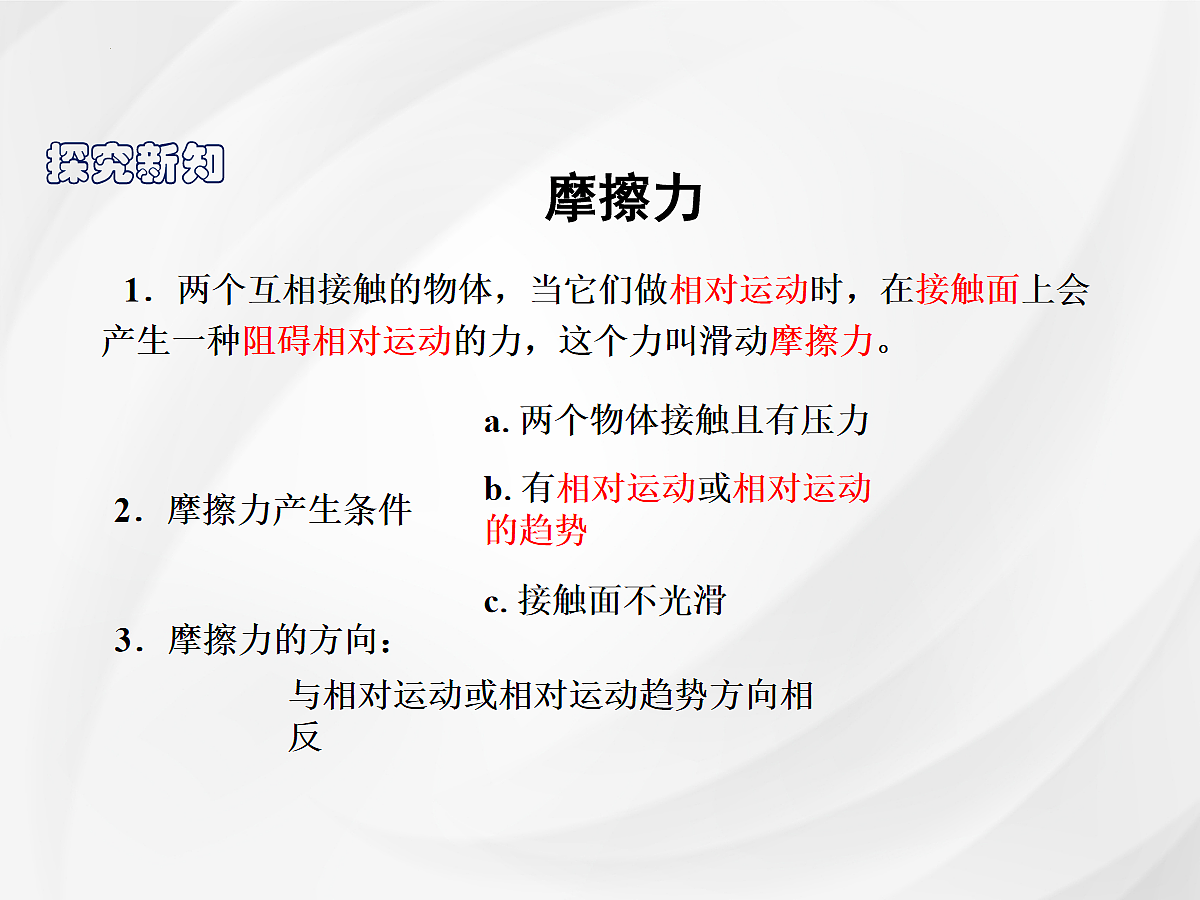 探究新知

摩擦力

1．两个互相接触的物体，当它们做相对运动时，在接触面上会产生一种阻碍相对运动的力，这个力叫滑动摩擦力。

2．摩擦力产生条件

a. 两个物体接触且有压力

b. 有相对运动或相对运动的趋势

c. 接触面不光滑

3．摩擦力的方向：

与相对运动或相对运动趋势方向相反